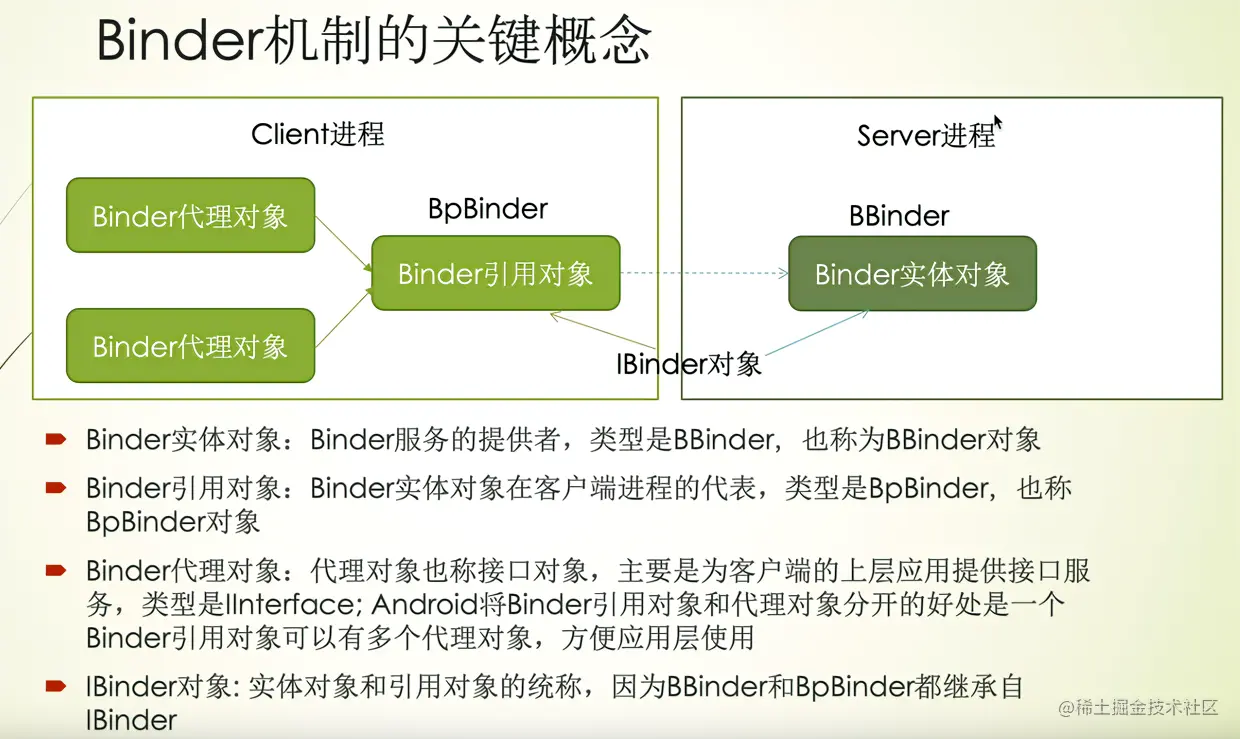 Binder机制的关键概念

Client进程

Binder代理对象

Binder代理对象

BpBinder

Binder引用对象

Server进程

BBinder

Binder实体对象

IBinder对象

Binder实体对象：Binder服务的提供者，类型是BBinder，也称为BBinder对象

Binder引用对象：Binder实体对象在客户端进程的代表，类型是BpBinder，也称BpBinder对象

Binder代理对象：代理对象也称接口对象，主要是为客户端的上层应用提供接口服务，类型是IInterface; Android将Binder引用对象和代理对象分开的好处是一个Binder引用对象可以有多个代理对象，方便应用层使用

IBinder对象: 实体对象和引用对象的统称，因为BBinder和BpBinder都继承自IBinder

@稀土掘金技术社区